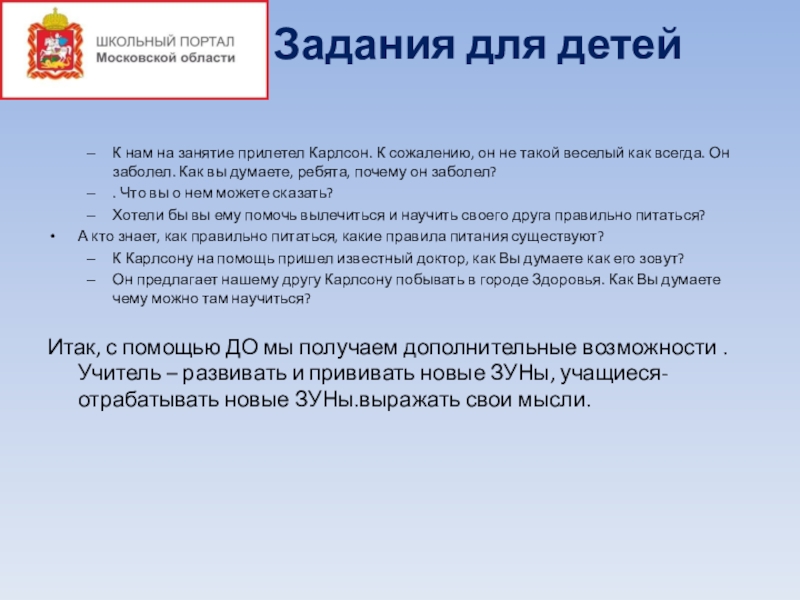 ШКОЛЬНЫЙ ПОРТАЛ
Московской области

Задания для детей

– К нам на занятие прилетел Карлсон. К сожалению, он не такой веселый как всегда. Он заболел. Как вы думаете, ребята, почему он заболел?
– . Что вы о нем можете сказать?
– Хотели бы вы ему помочь вылечиться и научить своего друга правильно питаться?
• А кто знает, как правильно питаться, какие правила питания существуют?
– К Карлсону на помощь пришел известный доктор, как Вы думаете как его зовут?
– Он предлагает нашему другу Карлсону побывать в городе Здоровья. Как Вы думаете чему можно там научиться?

Итак, с помощью ДО мы получаем дополнительные возможности . Учитель – развивать и прививать новые ЗУНы, учащиеся- отрабатывать новые ЗУНы.выражать свои мысли.